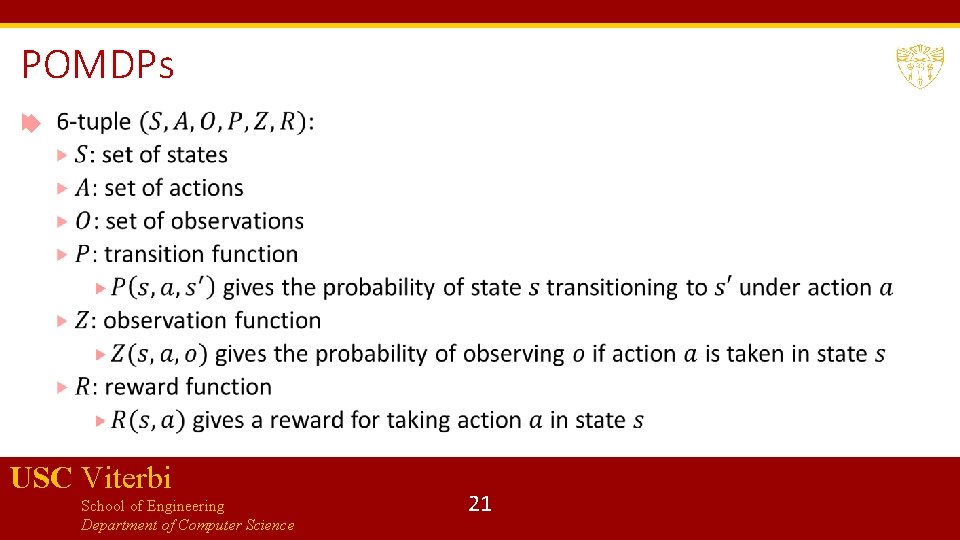 POMDPs

6-tuple $(S, A, O, P, Z, R)$:

$S$: set of states

$A$: set of actions

$O$: set of observations

$P$: transition function

$P(s, a, s')$ gives the probability of state $s$ transitioning to $s'$ under action $a$

$Z$: observation function

$Z(s, a, o)$ gives the probability of observing $o$ if action $a$ is taken in state $s$

$R$: reward function

$R(s, a)$ gives a reward for taking action $a$ in state $s$

USC Viterbi
School of Engineering
Department of Computer Science

21